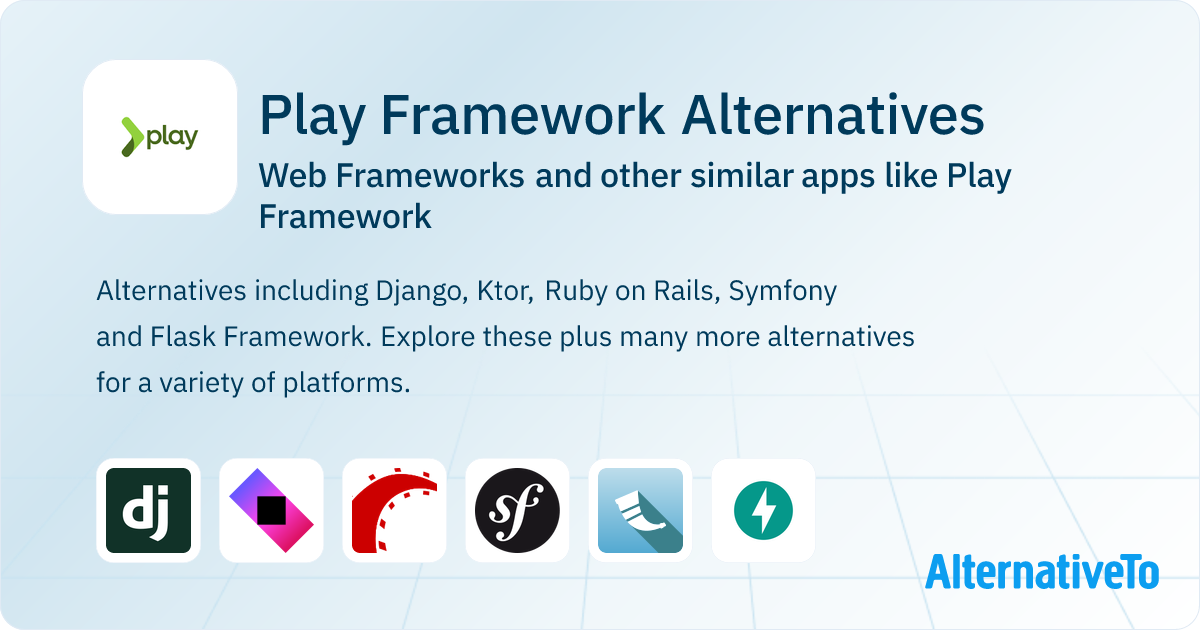 play

Play Framework Alternatives

Web Frameworks and other similar apps like Play Framework

Alternatives including Django, Ktor, Ruby on Rails, Symfony and Flask Framework. Explore these plus many more alternatives for a variety of platforms.

dj

sf

AlternativeTo